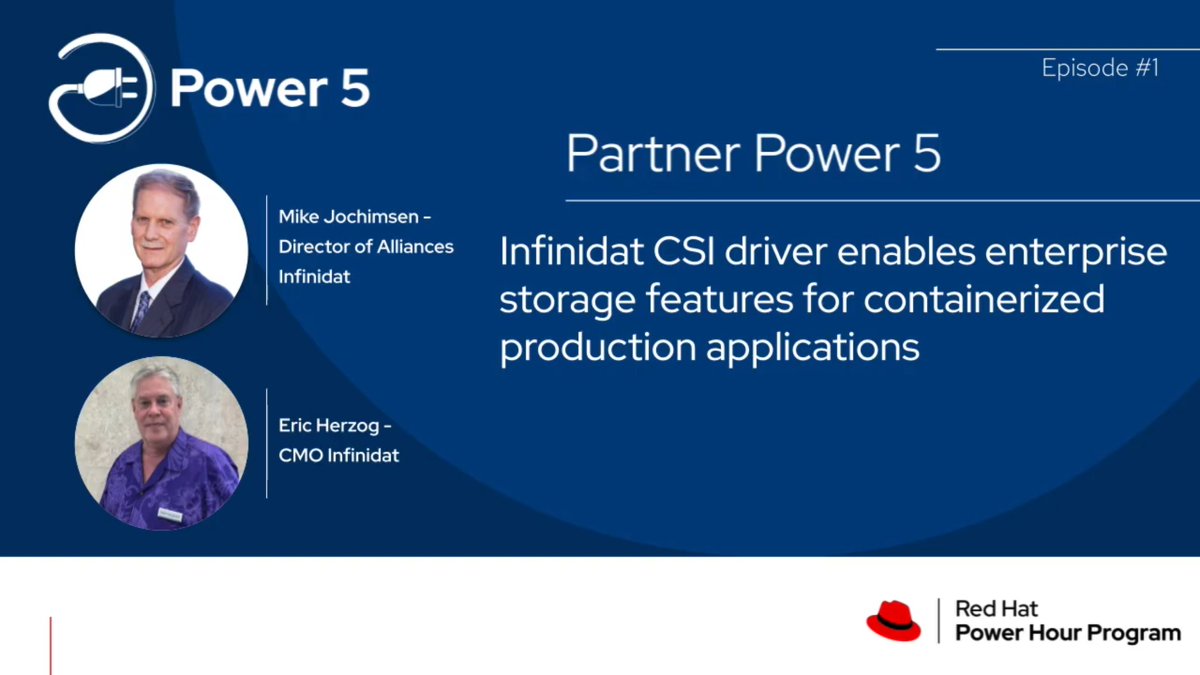 Power 5

Episode #1

Partner Power 5

Mike Jochimsen - Director of Alliances Infinidat

Infinidat CSI driver enables enterprise storage features for containerized production applications

Eric Herzog - CMO Infinidat

Red Hat
Power Hour Program